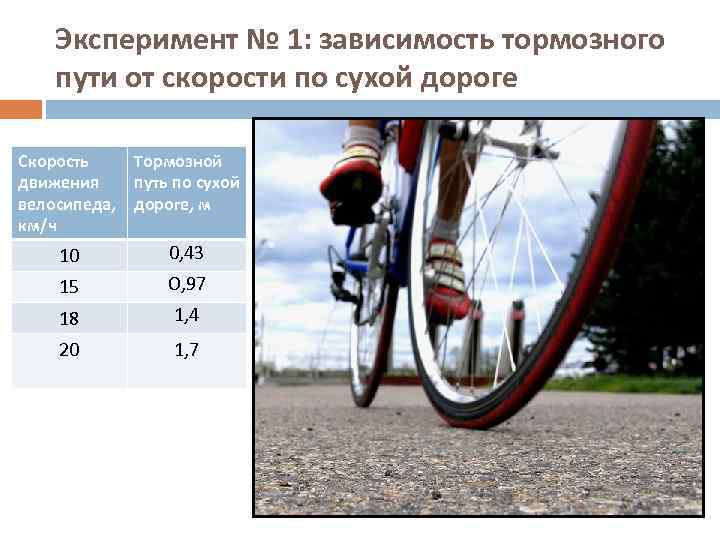 Эксперимент № 1: зависимость тормозного пути от скорости по сухой дороге

| Скорость движения велосипеда, км/ч | Тормозной путь по сухой дороге, м |
|---|---|
| 10 | 0,43 |
| 15 | О,97 |
| 18 | 1,4 |
| 20 | 1,7 |